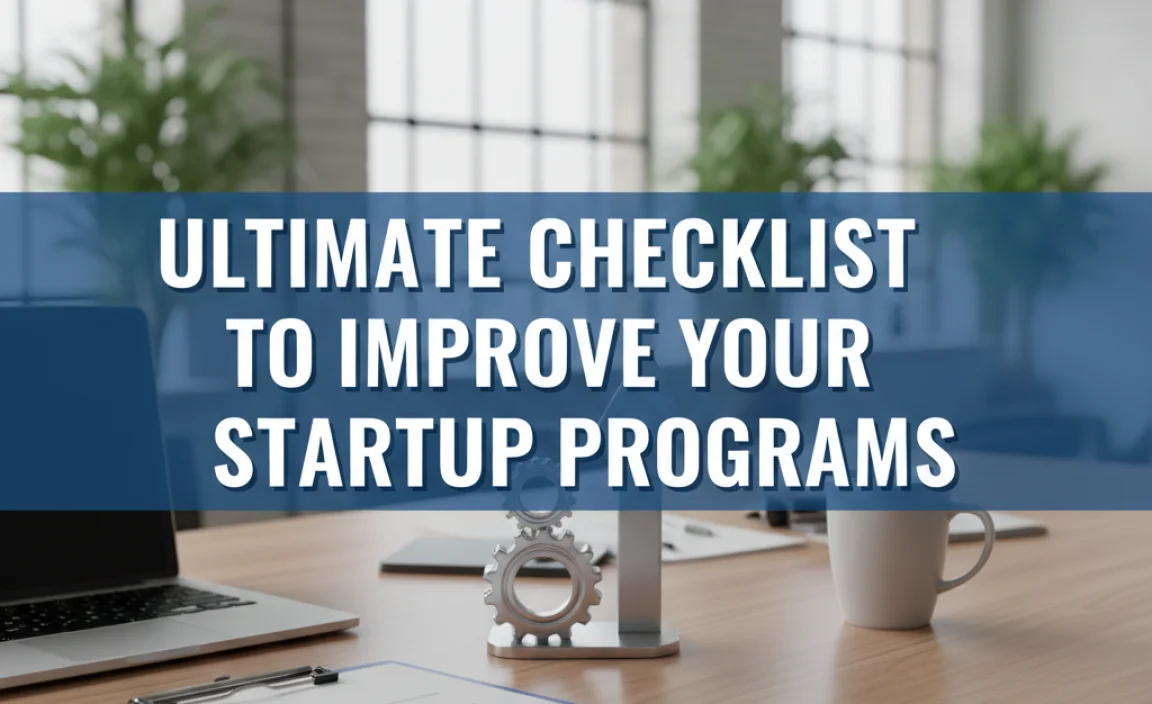 ULTIMATE CHECKLIST TO IMPROVE YOUR STARTUP PROGRAMS